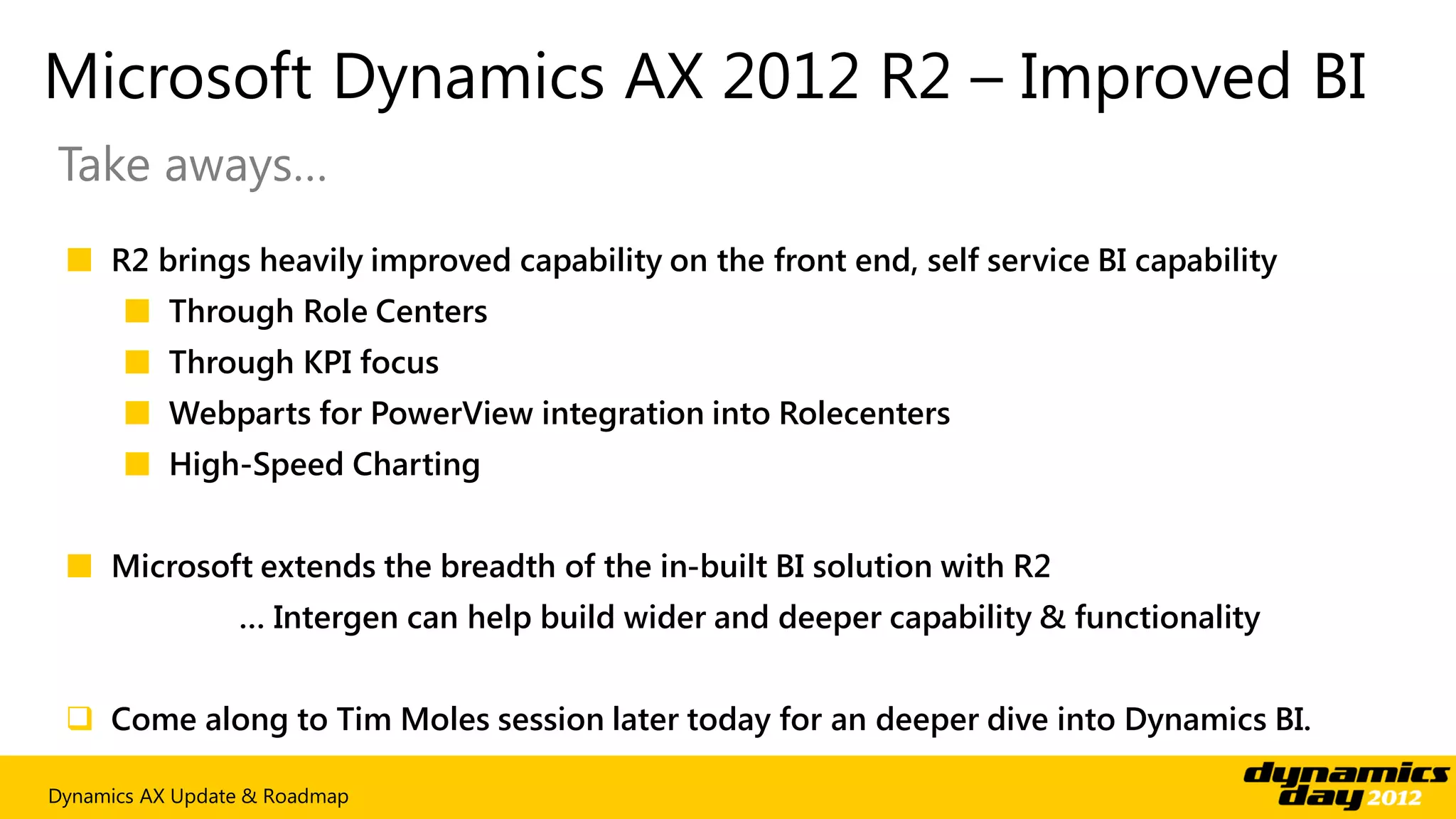 Microsoft Dynamics AX 2012 R2 – Improved BI

Take aways…

R2 brings heavily improved capability on the front end, self service BI capability

Through Role Centers

Through KPI focus

Webparts for PowerView integration into Rolecenters

High-Speed Charting

Microsoft extends the breadth of the in-built BI solution with R2

… Intergen can help build wider and deeper capability & functionality

Come along to Tim Moles session later today for an deeper dive into Dynamics BI.

Dynamics AX Update & Roadmap

dynamics day 2012